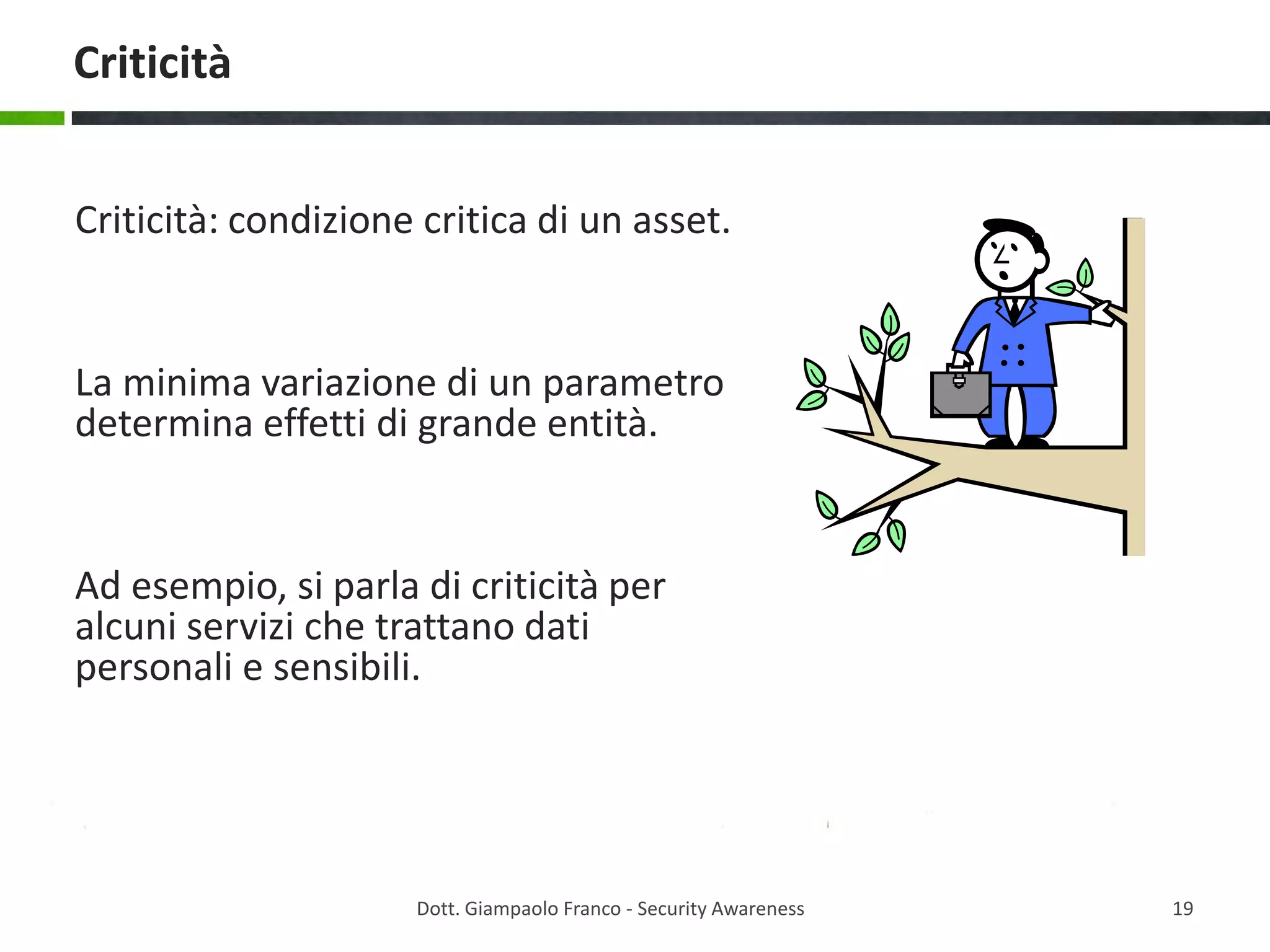 Criticità

Criticità: condizione critica di un asset.

La minima variazione di un parametro determina effetti di grande entità.

Ad esempio, si parla di criticità per alcuni servizi che trattano dati personali e sensibili.

Dott. Giampaolo Franco - Security Awareness

19